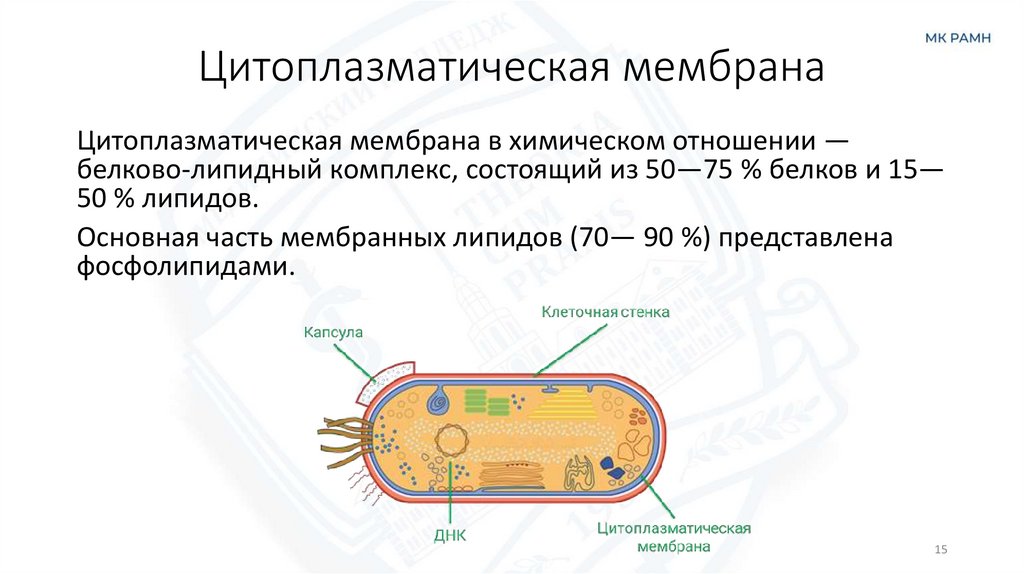 МК РАМН

Цитоплазматическая мембрана

Цитоплазматическая мембрана в химическом отношении — белково-липидный комплекс, состоящий из 50—75 % белков и 15—50 % липидов.

Основная часть мембранных липидов (70— 90 %) представлена фосфолипидами.

Капсула

Клеточная стенка

ДНК

Цитоплазматическая мембрана

15